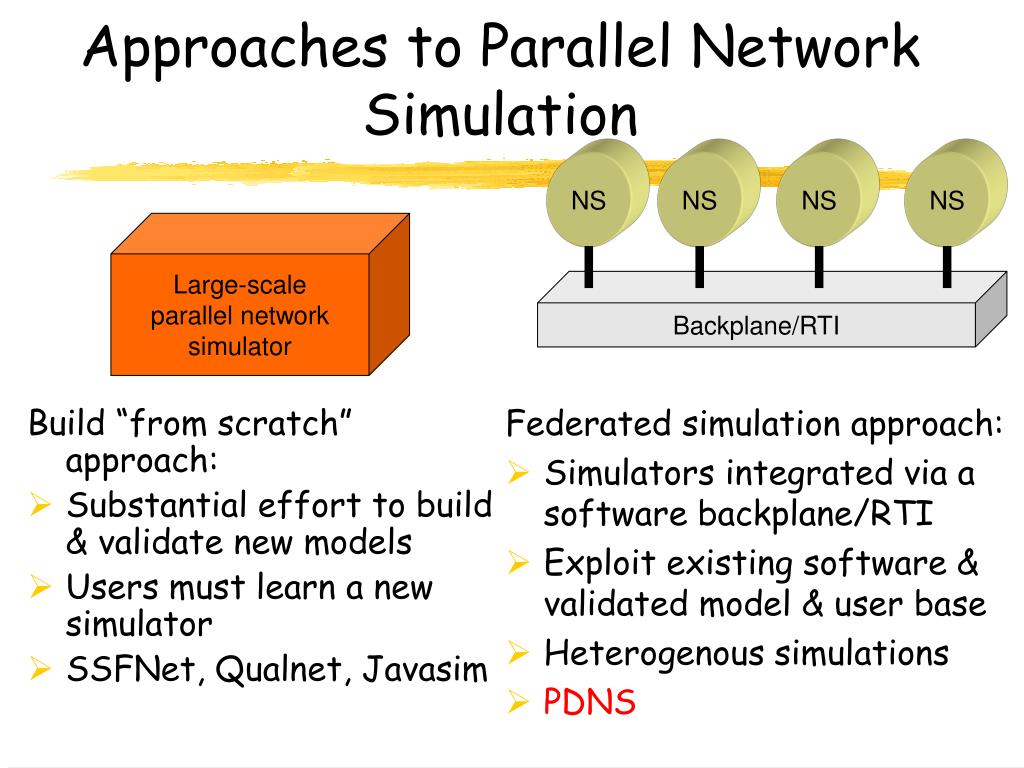 Approaches to Parallel Network Simulation

Large-scale parallel network simulator

NS NS NS NS

Backplane/RTI

Build “from scratch” approach:
➢ Substantial effort to build & validate new models
➢ Users must learn a new simulator
➢ SSFNet, Qualnet, Javasim

Federated simulation approach:
➢ Simulators integrated via a software backplane/RTI
➢ Exploit existing software & validated model & user base
➢ Heterogenous simulations
➢ PDNS